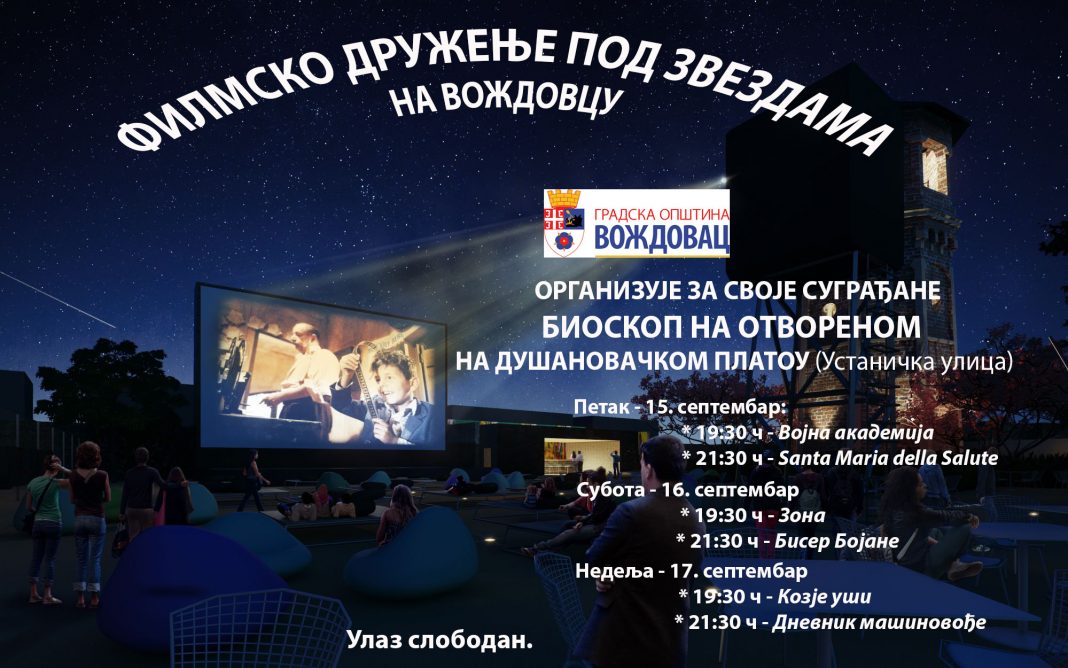 ФИЛМСКО ДРУЖЕЊЕ ПОД ЗВЕЗДАМА
НА ВОЖДОВЦУ

ГРАДСКА ОПШТИНА
ВОЖДОВАЦ

ОРГАНИЗУЈЕ ЗА СВОЈЕ СУГРАЂАНЕ
БИОСКОП НА ОТВОРЕНОМ
НА ДУШАНОВАЧКОМ ПЛАТОУ (Устаничка улица)

Петак - 15. септембар:
* 19:30 ч - Војна академија
* 21:30 ч - Santa Maria della Salute

Субота - 16. септембар
* 19:30 ч - Зона
* 21:30 ч - Бисер Бојане

Недеља - 17. септембар
* 19:30 ч - Козје уши
* 21:30 ч - Дневник машиновође

Улаз слободан.